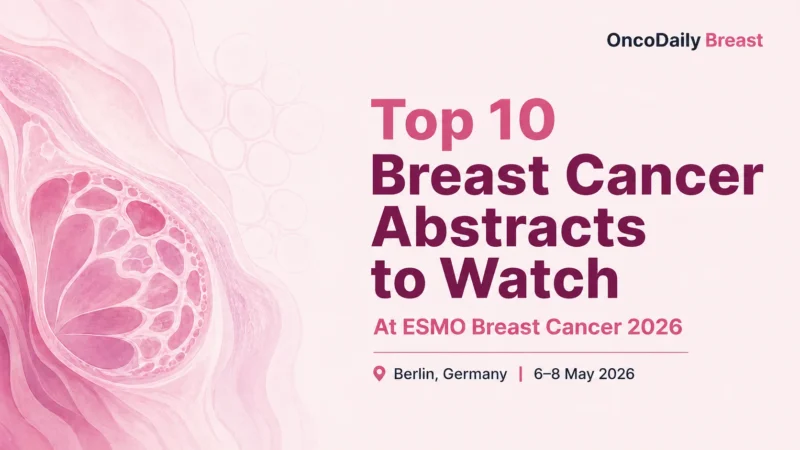 OncoDaily Breast

Top 10
Breast Cancer
Abstracts
to Watch

At ESMO Breast Cancer 2026

Berlin, Germany | 6–8 May 2026